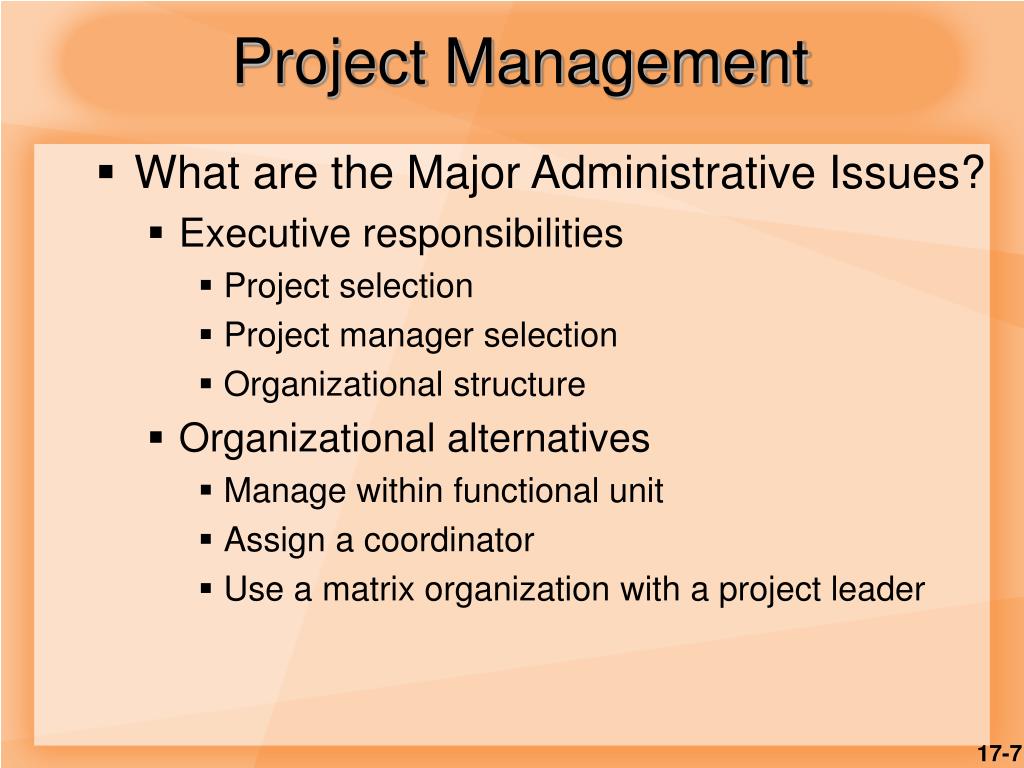 Project Management

▪ What are the Major Administrative Issues?
▪ Executive responsibilities
▪ Project selection
▪ Project manager selection
▪ Organizational structure
▪ Organizational alternatives
▪ Manage within functional unit
▪ Assign a coordinator
▪ Use a matrix organization with a project leader

17-7